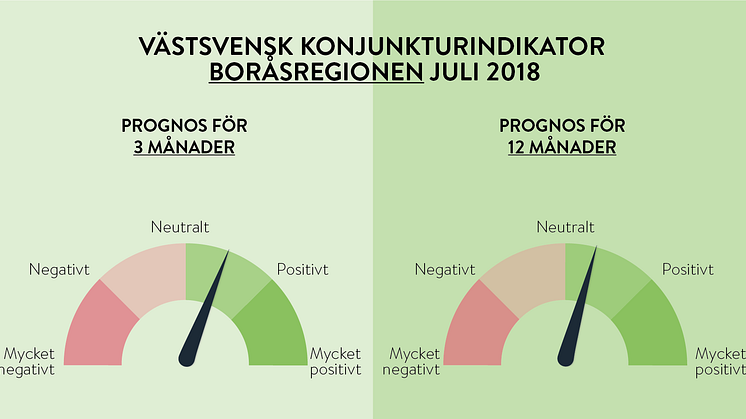 VÄSTSVENSK KONJUNKTURINDIKATOR
BORÅSREGIONEN JULI 2018

PROGNOS FÖR
3 MÅNADER

Neutralt
Negativt
Positivt
Mycket negativt
Mycket positivt

PROGNOS FÖR
12 MÅNADER

Neutralt
Negativt
Positivt
Mycket negativt
Mycket positivt